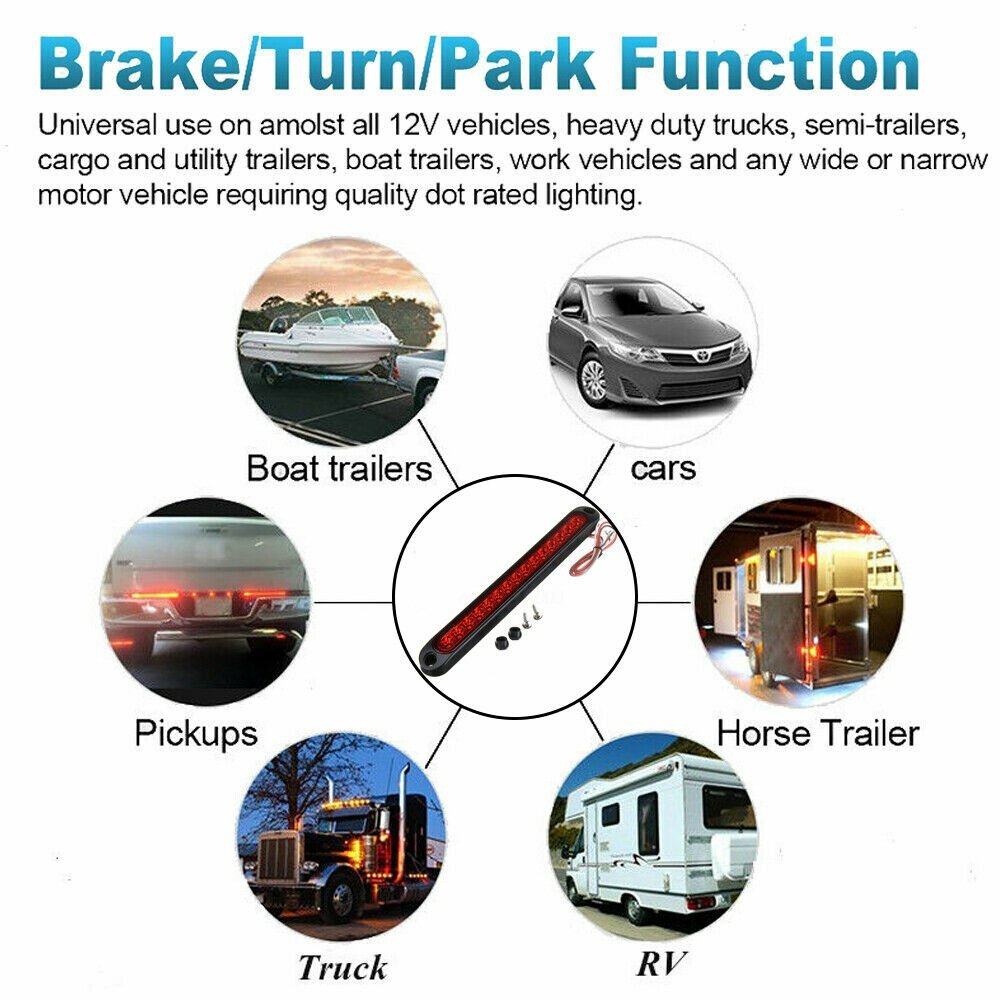 Brake/Turn/Park Function

Universal use on amolst all 12V vehicles, heavy duty trucks, semi-trailers, cargo and utility trailers, boat trailers, work vehicles and any wide or narrow motor vehicle requiring quality dot rated lighting.

Boat trailers

cars

Pickups

Horse Trailer

Truck

RV